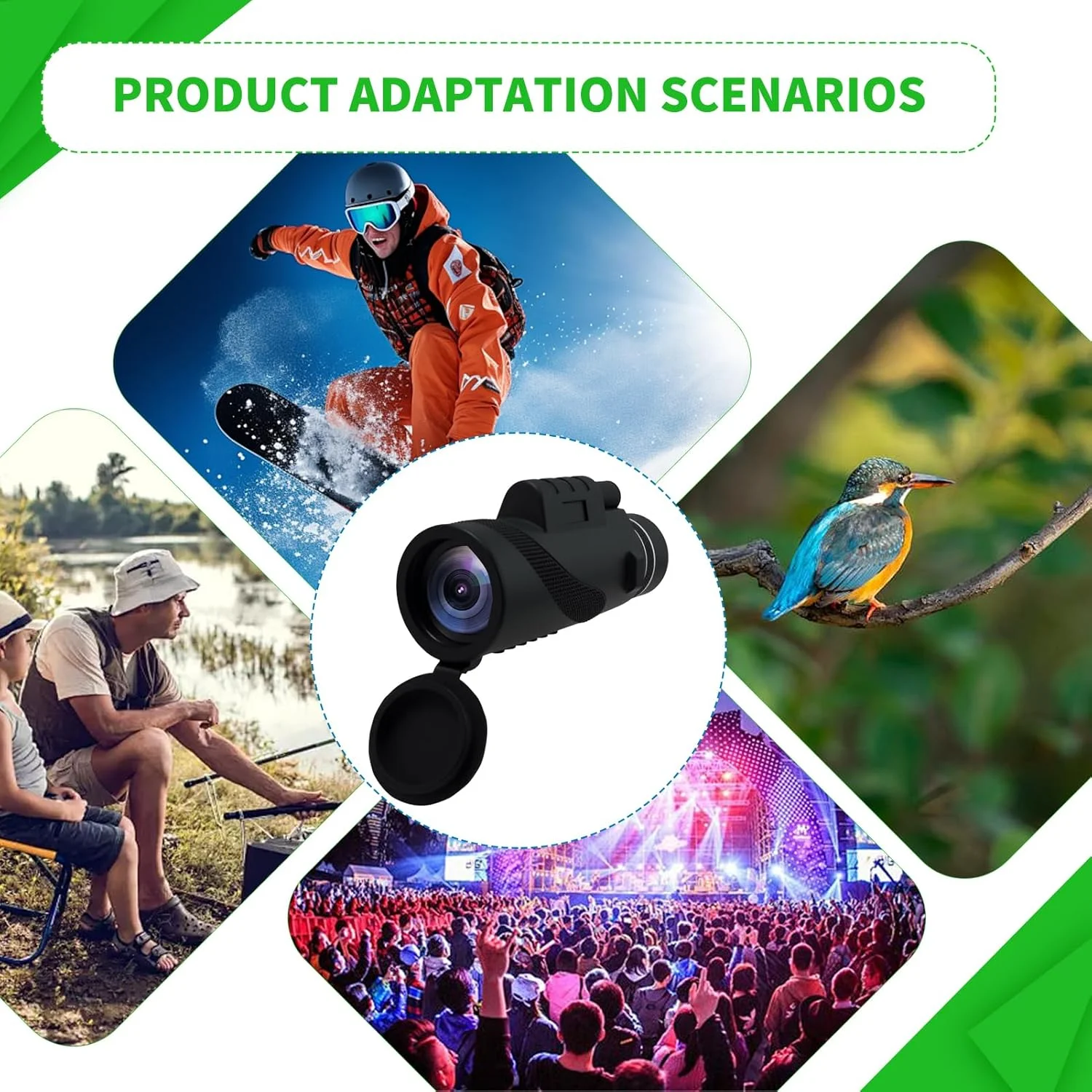 PRODUCT ADAPTATION SCENARIOS